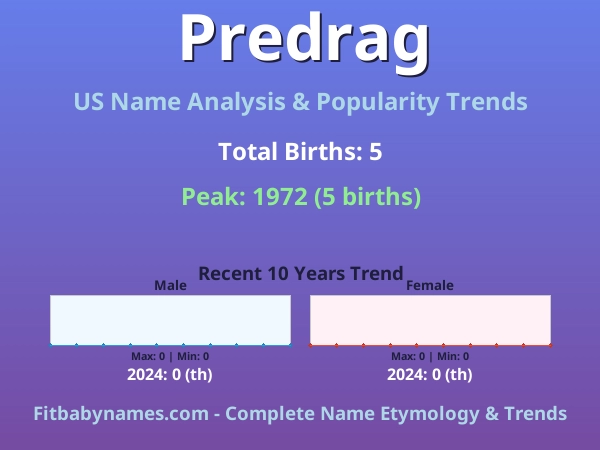 Predrag

US Name Analysis & Popularity Trends

Total Births: 5

Peak: 1972 (5 births)

Recent 10 Years Trend

Male

Max: 0 | Min: 0

2024: 0 (th)

Female

Max: 0 | Min: 0

2024: 0 (th)

Fitbabynames.com - Complete Name Etymology & Trends